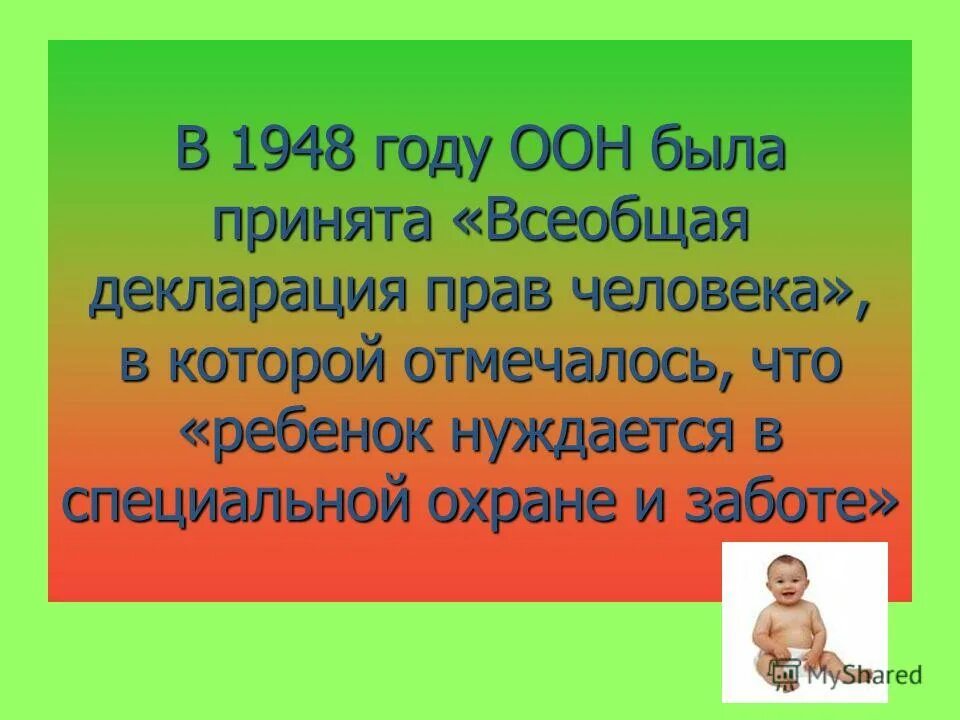 В 1948 году ООН была принята «Всеобщая декларация прав человека», в которой отмечалось, что «ребенок нуждается в специальной охране и заботе»

MyShared